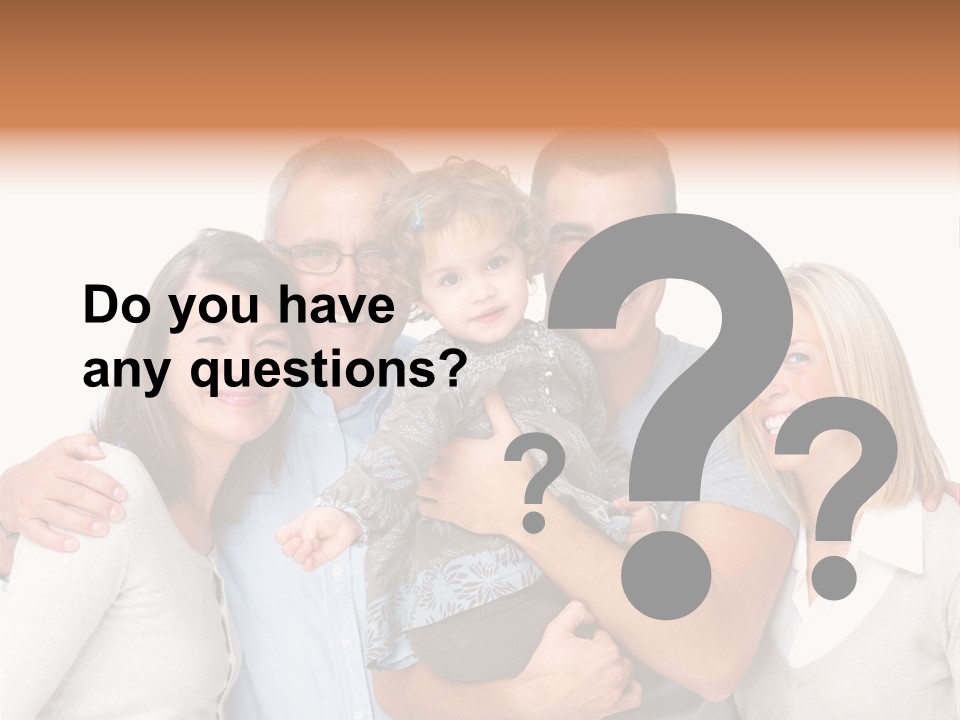 Do you have any questions?

?
?
?